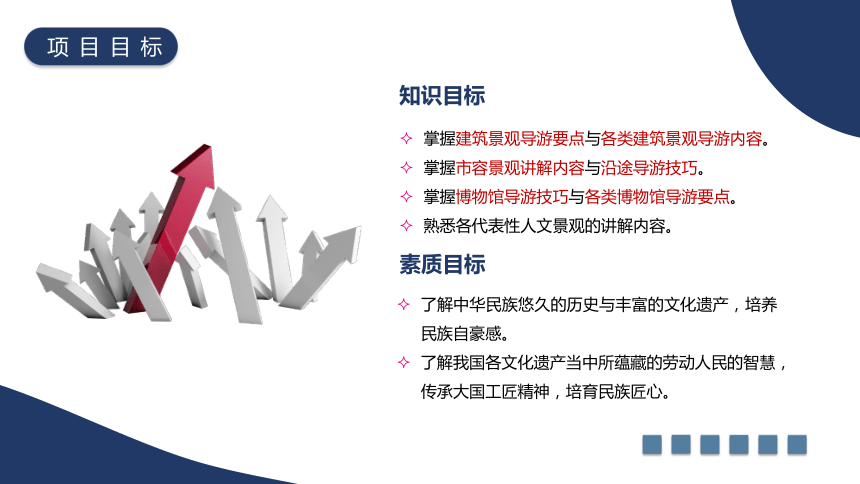 项目目标

知识目标

✧ 掌握建筑景观导游要点与各类建筑景观导游内容。

✧ 掌握市容景观讲解内容与沿途导游技巧。

✧ 掌握博物馆导游技巧与各类博物馆导游要点。

✧ 熟悉各代表性人文景观的讲解内容。

素质目标

✧ 了解中华民族悠久的历史与丰富的文化遗产，培养民族自豪感。

✧ 了解我国各文化遗产当中所蕴藏的劳动人民的智慧，传承大国工匠精神，培育民族匠心。